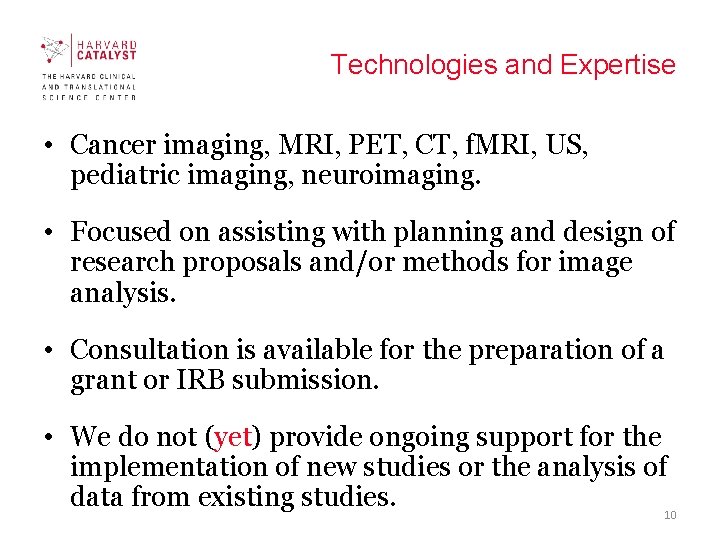 HARVARD CATALYST
THE HARVARD CLINICAL AND TRANSLATIONAL SCIENCE CENTER

Technologies and Expertise

• Cancer imaging, MRI, PET, CT, fMRI, US, pediatric imaging, neuroimaging.

• Focused on assisting with planning and design of research proposals and/or methods for image analysis.

• Consultation is available for the preparation of a grant or IRB submission.

• We do not (yet) provide ongoing support for the implementation of new studies or the analysis of data from existing studies.

10